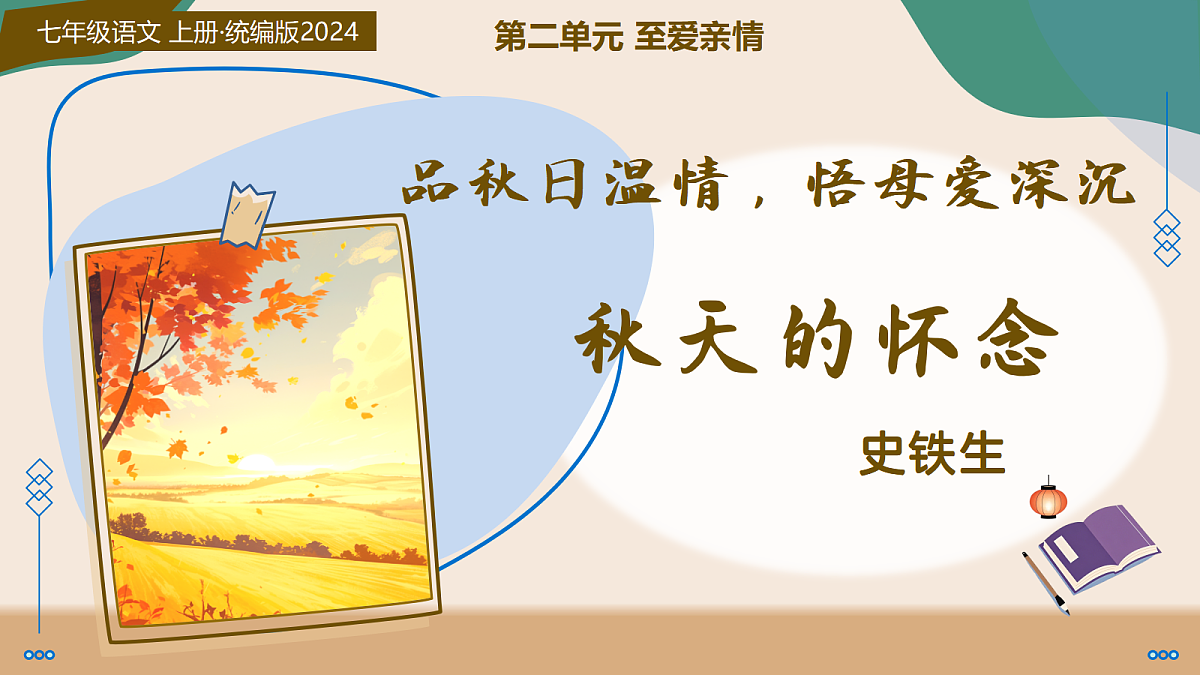 七年级语文 上册·统编版2024

第二单元 至爱亲情

品秋日温情，悟母爱深沉

秋天的怀念

史铁生